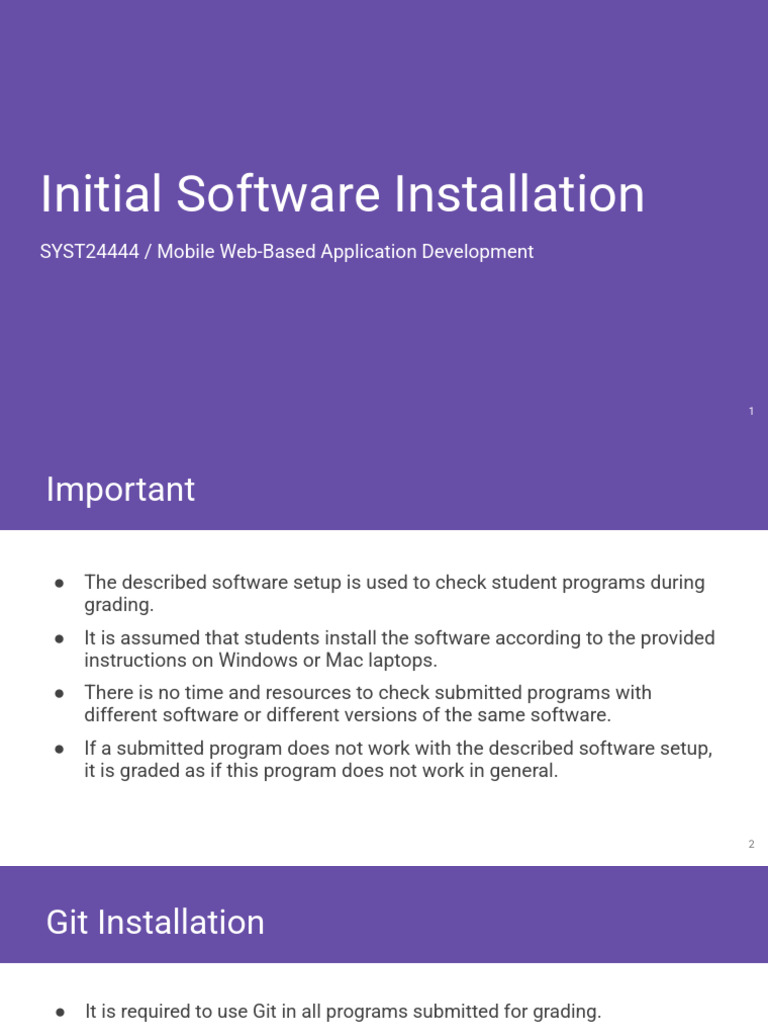 Initial Software Installation

SYST24444 / Mobile Web-Based Application Development

1

Important

● The described software setup is used to check student programs during grading.

● It is assumed that students install the software according to the provided instructions on Windows or Mac laptops.

● There is no time and resources to check submitted programs with different software or different versions of the same software.

● If a submitted program does not work with the described software setup, it is graded as if this program does not work in general.

2

Git Installation

● It is required to use Git in all programs submitted for grading.